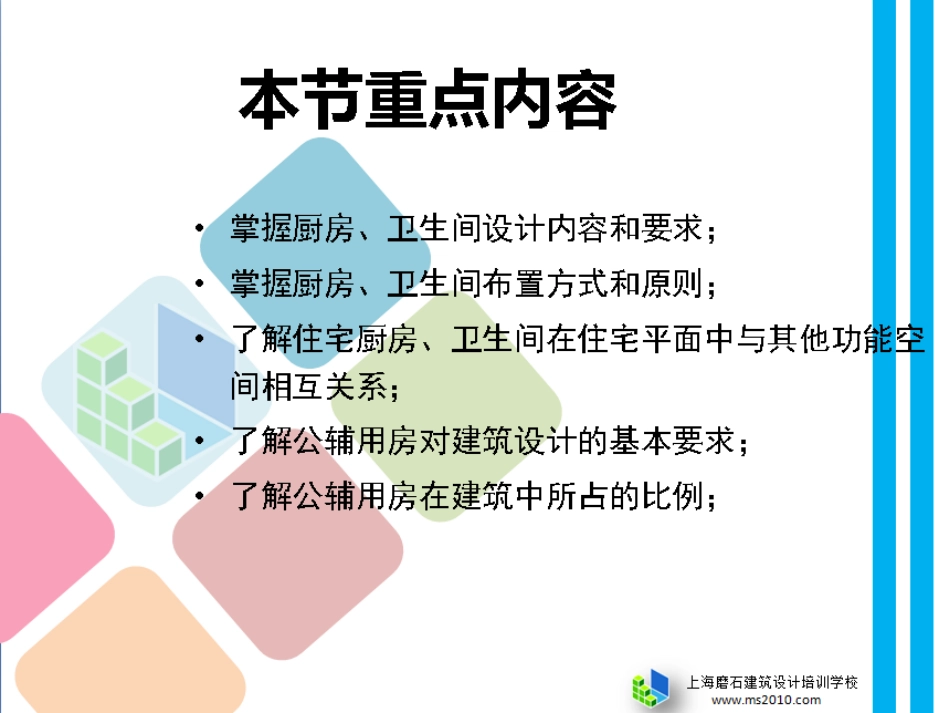 本节重点内容

• 掌握厨房、卫生间设计内容和要求；
• 掌握厨房、卫生间布置方式和原则；
• 了解住宅厨房、卫生间在住宅平面中与其他功能空间相互关系；
• 了解公辅用房对建筑设计的基本要求；
• 了解公辅用房在建筑中所占的比例；

上海磨石建筑设计培训学校
www.ms2010.com